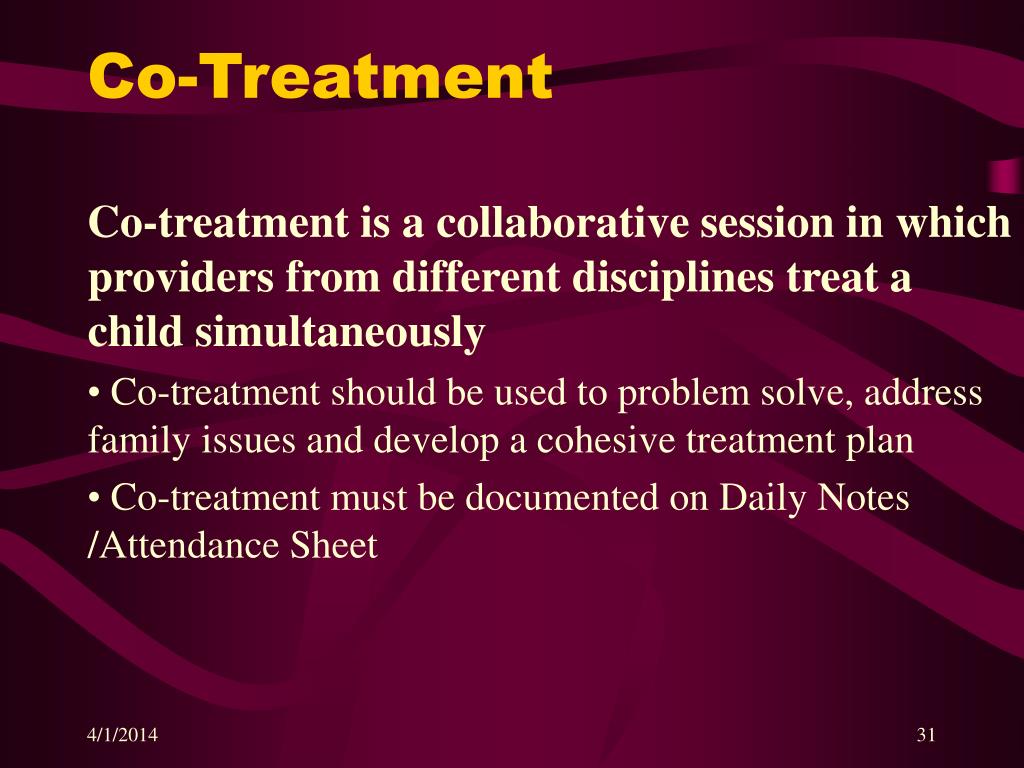 Co-Treatment

Co-treatment is a collaborative session in which providers from different disciplines treat a child simultaneously

• Co-treatment should be used to problem solve, address family issues and develop a cohesive treatment plan

• Co-treatment must be documented on Daily Notes /Attendance Sheet

4/1/2014

31